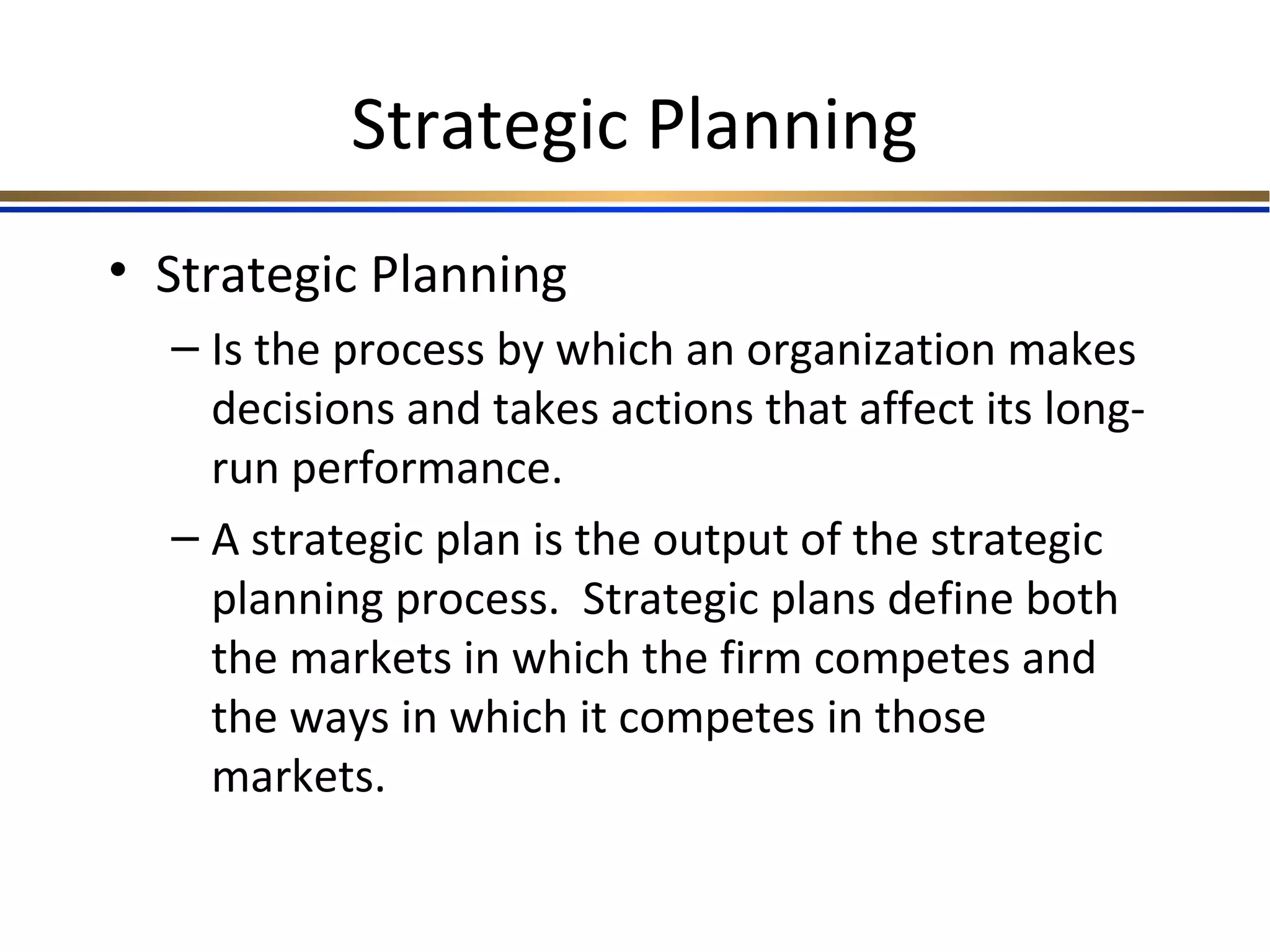 Strategic Planning

• Strategic Planning

– Is the process by which an organization makes decisions and takes actions that affect its long-run performance.

– A strategic plan is the output of the strategic planning process. Strategic plans define both the markets in which the firm competes and the ways in which it competes in those markets.